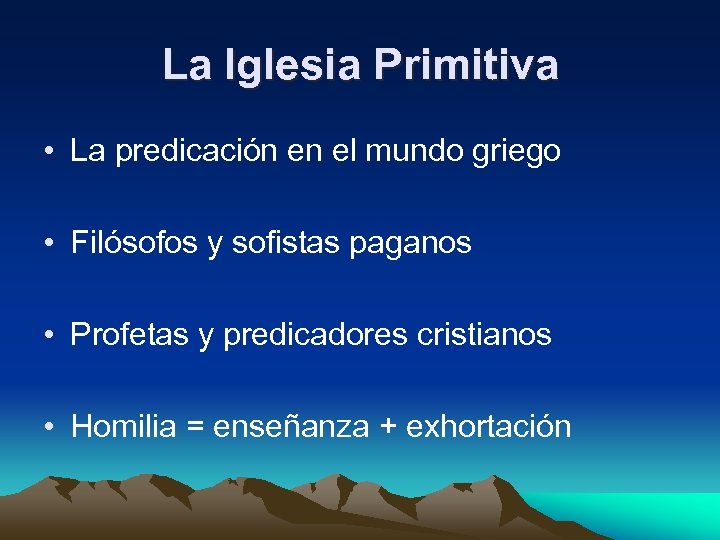 La Iglesia Primitiva

• La predicación en el mundo griego

• Filósofos y sofistas paganos

• Profetas y predicadores cristianos

• Homilia = enseñanza + exhortación